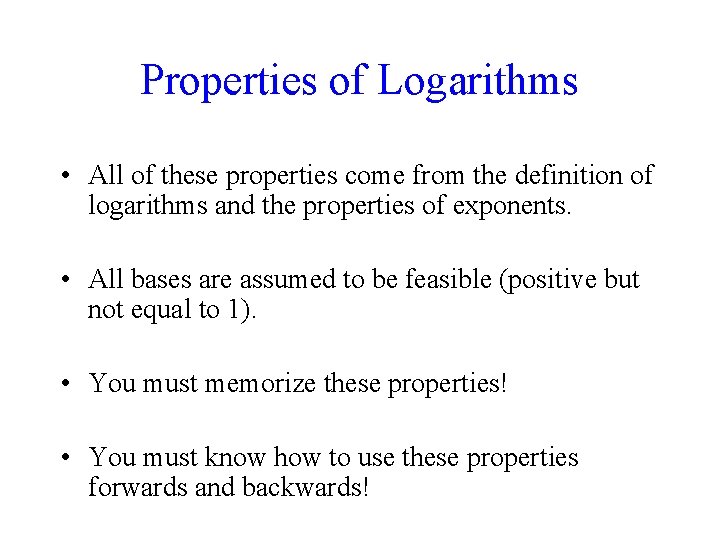 Properties of Logarithms

• All of these properties come from the definition of logarithms and the properties of exponents.

• All bases are assumed to be feasible (positive but not equal to 1).

• You must memorize these properties!

• You must know how to use these properties forwards and backwards!